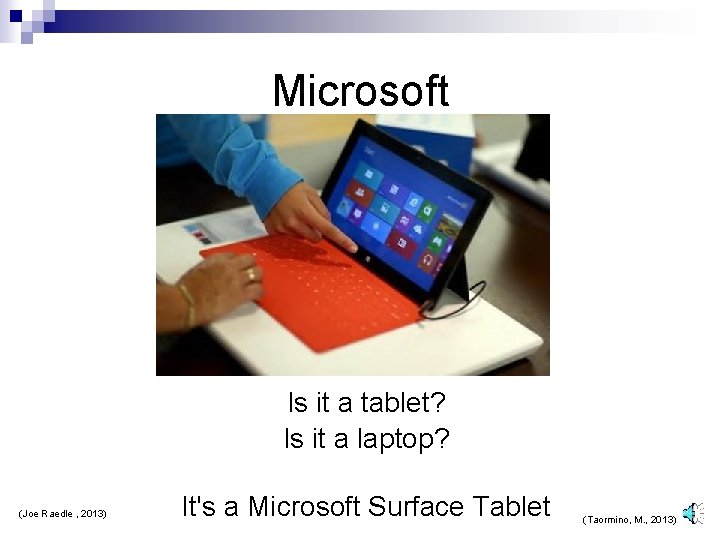 Microsoft

Is it a tablet?
Is it a laptop?

It's a Microsoft Surface Tablet

(Joe Raedle , 2013)

(Taormino, M., 2013)